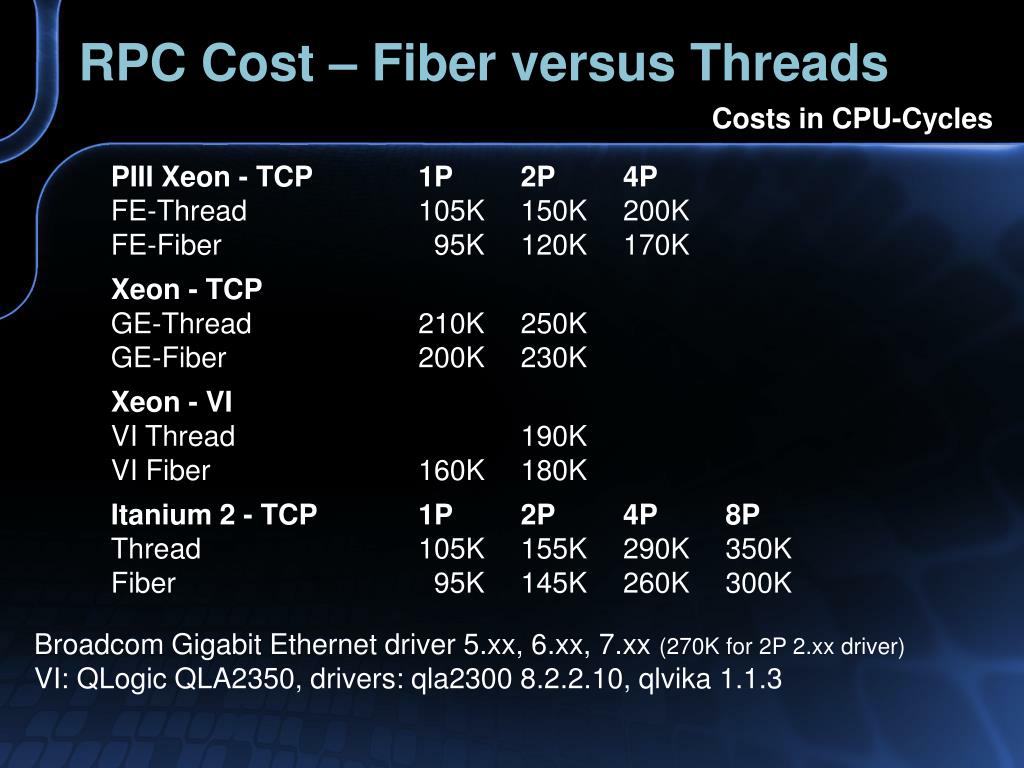 RPC Cost – Fiber versus Threads

Costs in CPU-Cycles

| PIII Xeon - TCP | 1P | 2P | 4P | |
|---|---|---|---|---|
| FE-Thread | 105K | 150K | 200K | |
| FE-Fiber | 95K | 120K | 170K | |
| Xeon - TCP | | | | |
| GE-Thread | 210K | 250K | | |
| GE-Fiber | 200K | 230K | | |
| Xeon - VI | | | | |
| VI Thread | | 190K | | |
| VI Fiber | 160K | 180K | | |
| Itanium 2 - TCP | 1P | 2P | 4P | 8P |
| Thread | 105K | 155K | 290K | 350K |
| Fiber | 95K | 145K | 260K | 300K |

Broadcom Gigabit Ethernet driver 5.xx, 6.xx, 7.xx (270K for 2P 2.xx driver)
VI: QLogic QLA2350, drivers: qla2300 8.2.2.10, qlvika 1.1.3